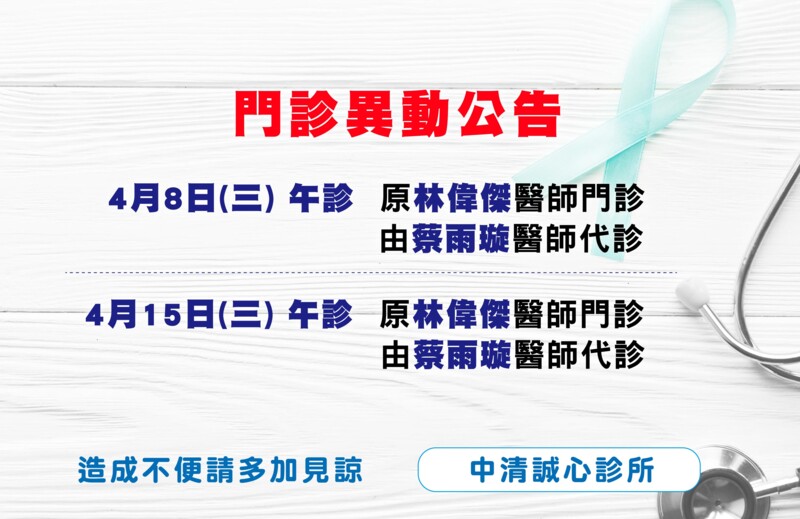 門診異動公告

4月8日(三) 午診　原林偉傑醫師門診
由蔡雨璇醫師代診

4月15日(三) 午診　原林偉傑醫師門診
由蔡雨璇醫師代診

造成不便請多加見諒

中清誠心診所